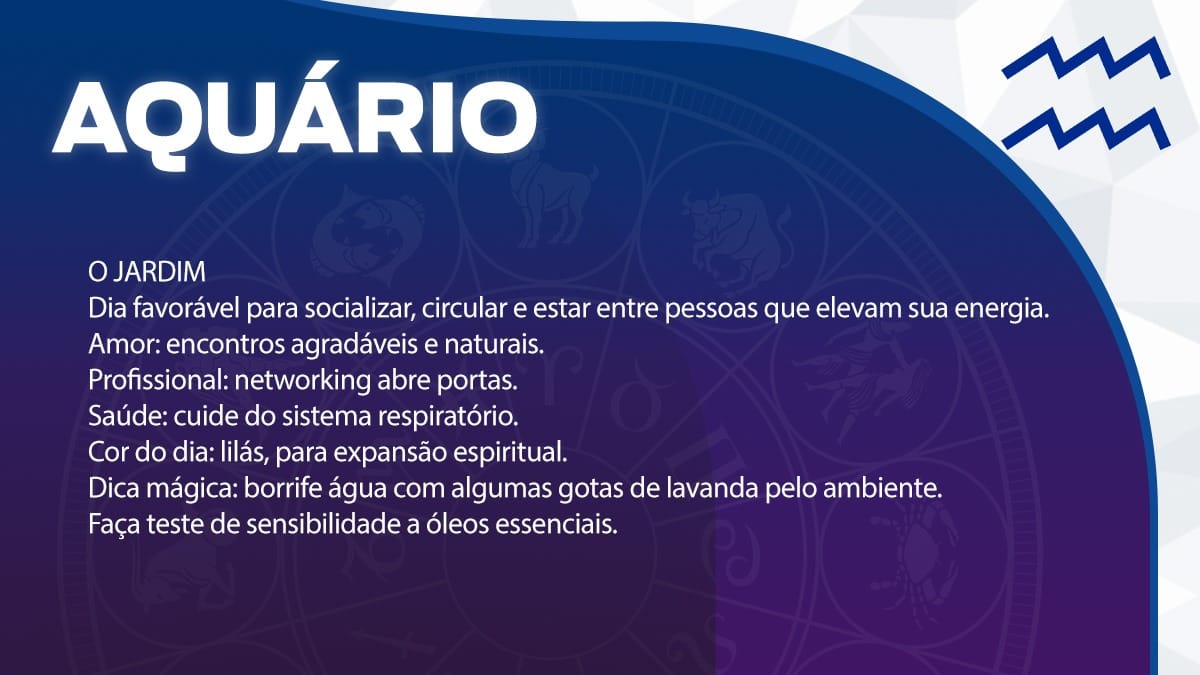 AQUÁRIO

O JARDIM
Dia favorável para socializar, circular e estar entre pessoas que elevam sua energia.
Amor: encontros agradáveis e naturais.
Profissional: networking abre portas.
Saúde: cuide do sistema respiratório.
Cor do dia: lilás, para expansão espiritual.
Dica mágica: borrife água com algumas gotas de lavanda pelo ambiente.
Faça teste de sensibilidade a óleos essenciais.